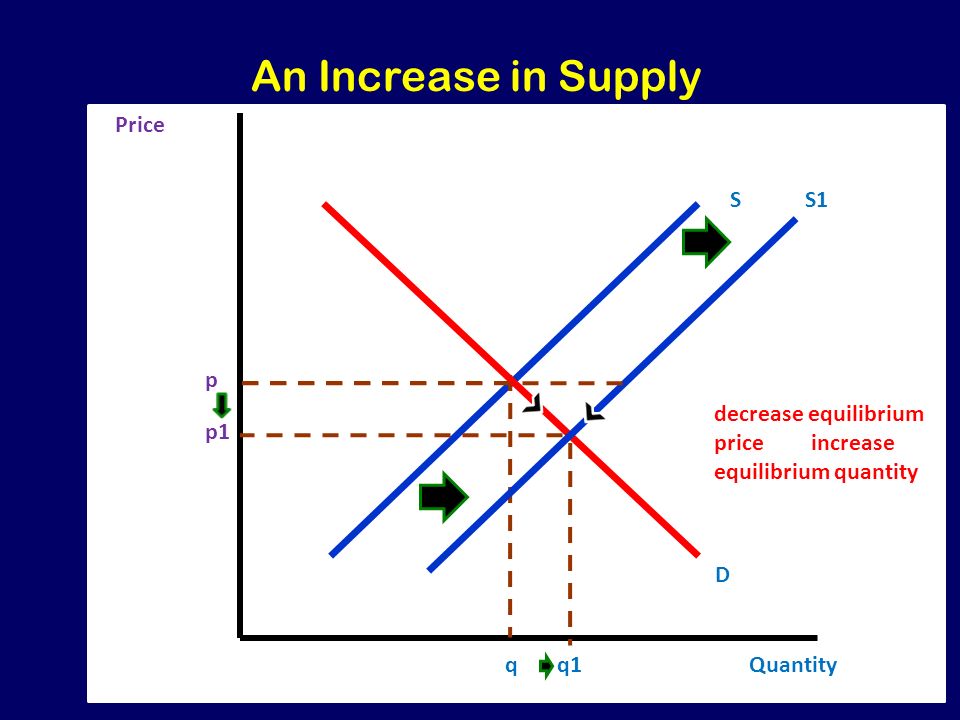 An Increase in Supply

Price

S

S1

p

p1

decrease equilibrium price increase equilibrium quantity

D

q

q1

Quantity